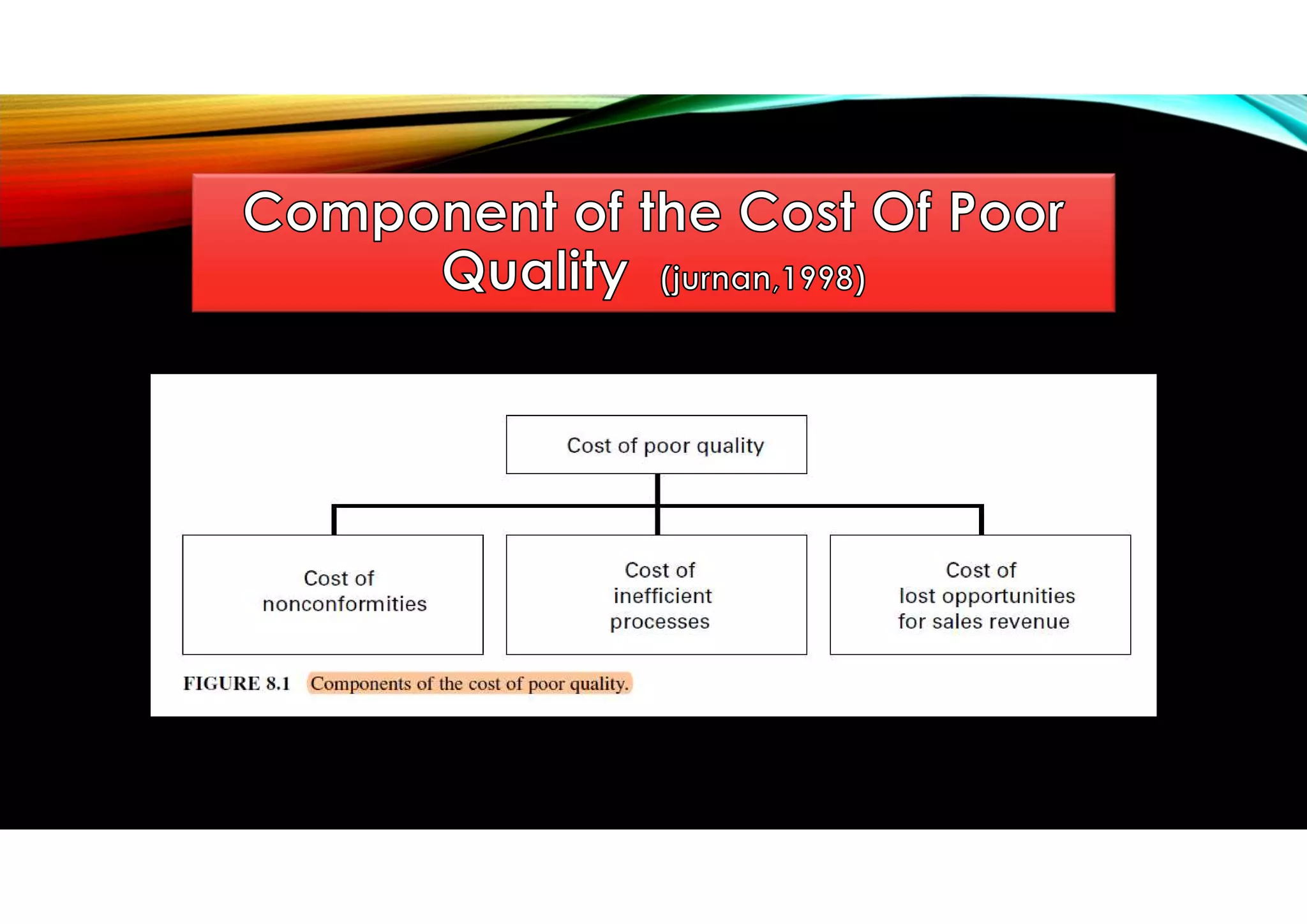 Component of the Cost Of Poor Quality (jurnan,1998)

Cost of poor quality

Cost of nonconformities

Cost of inefficient processes

Cost of lost opportunities for sales revenue

FIGURE 8.1 Components of the cost of poor quality.